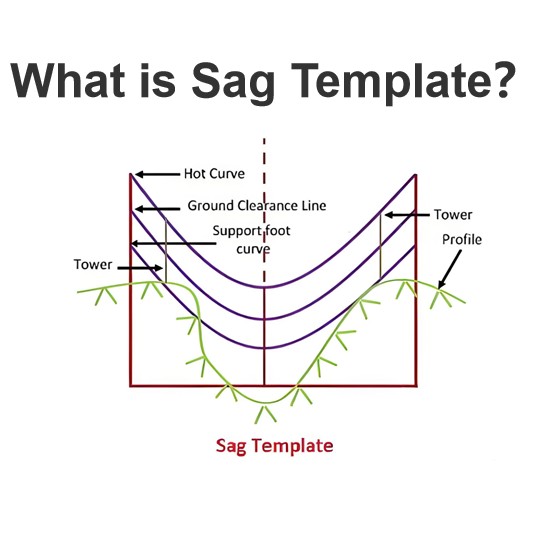 What is Sag Template?

Hot Curve

Ground Clearance Line

Support foot curve

Tower

Tower

Profile

Sag Template